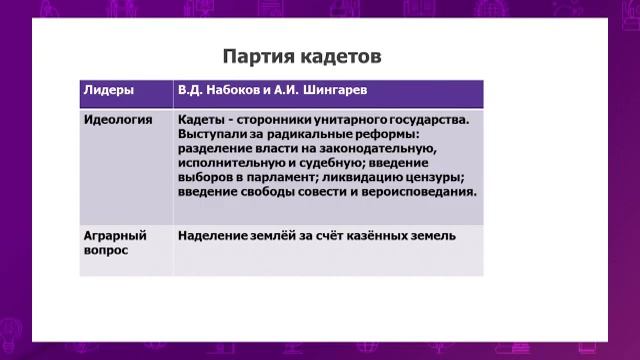 Партия кадетов

| Лидеры | В.Д. Набоков и А.И. Шингарев |
|---|---|
| Идеология | Кадеты - сторонники унитарного государства. Выступали за радикальные реформы: разделение власти на законодательную, исполнительную и судебную; введение выборов в парламент; ликвидацию цензуры; введение свободы совести и вероисповедания. |
| Аграрный вопрос | Наделение землёй за счёт казённых земель |